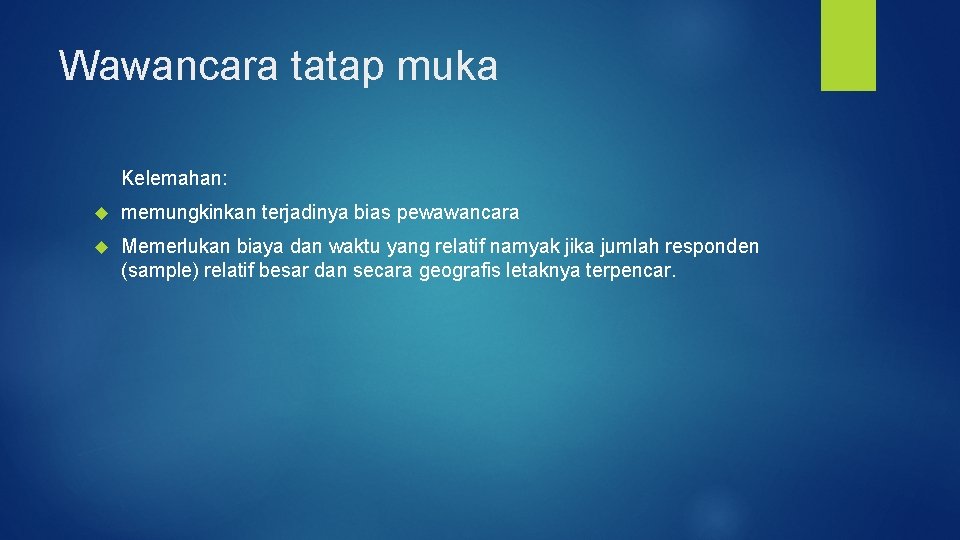 Wawancara tatap muka

Kelemahan:

memungkinkan terjadinya bias pewawancara

Memerlukan biaya dan waktu yang relatif namyak jika jumlah responden (sample) relatif besar dan secara geografis letaknya terpencar.